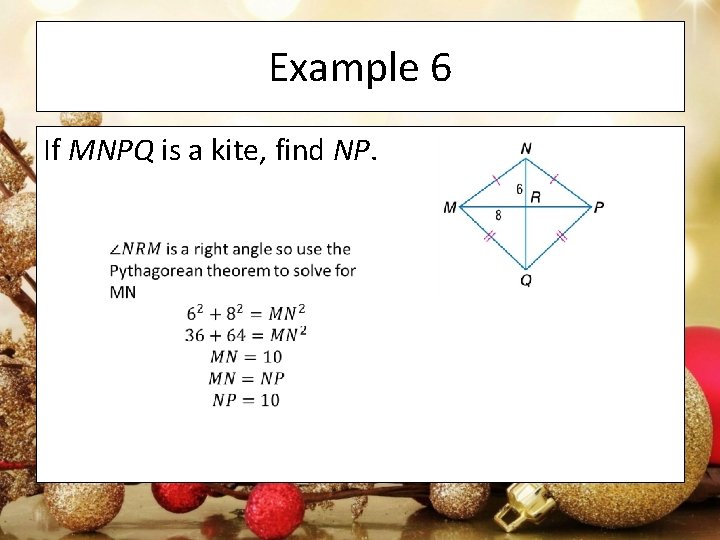 Example 6

If $MNPQ$ is a kite, find $NP$.

N
6
R
M
8
P
Q

$\angle NRM$ is a right angle so use the Pythagorean theorem to solve for MN

$6^2 + 8^2 = MN^2$
$36 + 64 = MN^2$
$MN = 10$
$MN = NP$
$NP = 10$